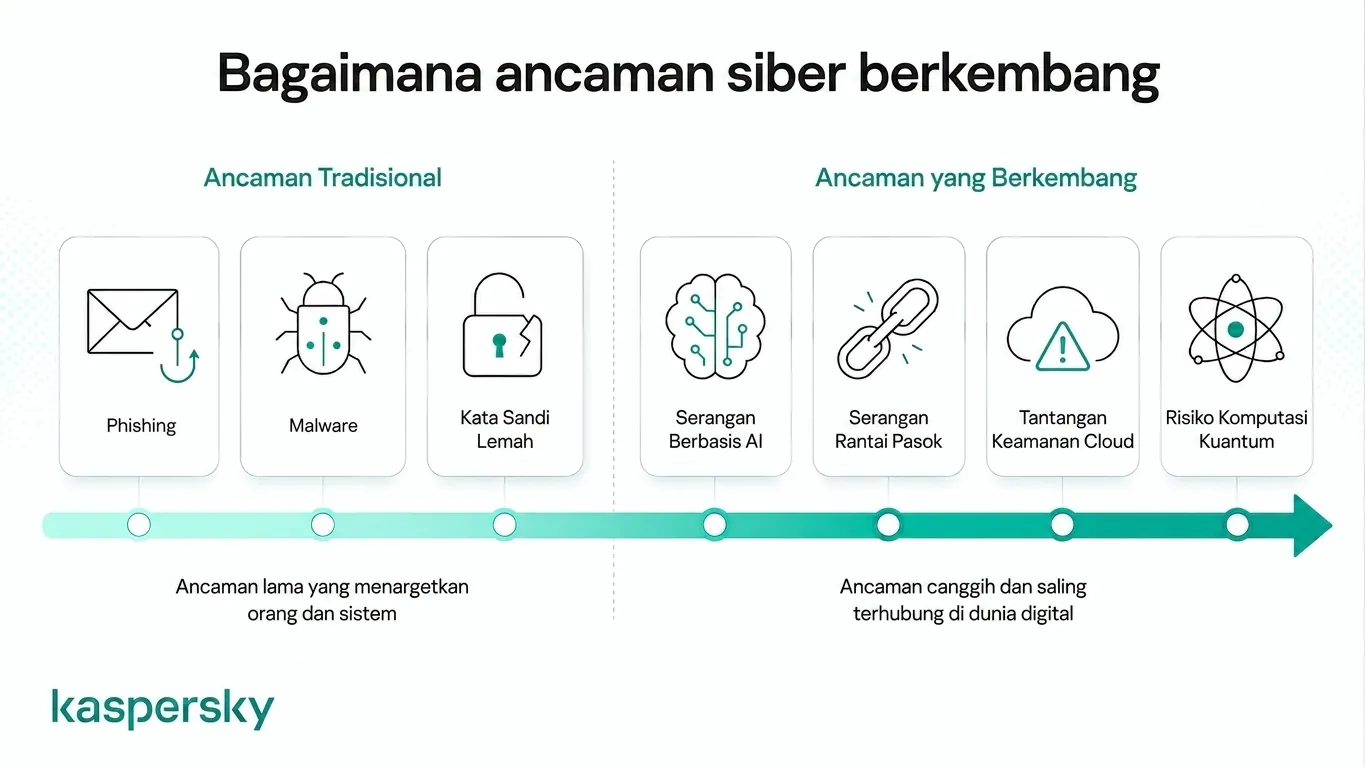 Bagaimana ancaman siber berkembang

Ancaman Tradisional

Phishing

Malware

Kata Sandi Lemah

Ancaman lama yang menargetkan orang dan sistem

Ancaman yang Berkembang

Serangan Berbasis AI

Serangan Rantai Pasok

Tantangan Keamanan Cloud

Risiko Komputasi Kuantum

Ancaman canggih dan saling terhubung di dunia digital

kaspersky